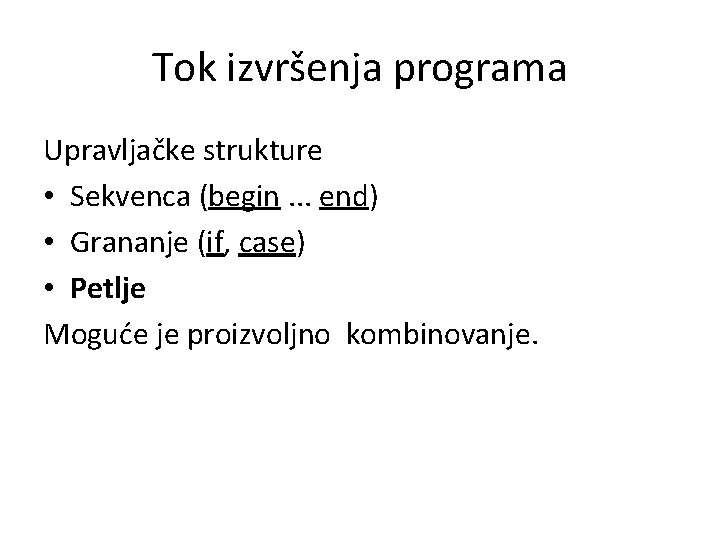 Tok izvršenja programa

Upravljačke strukture

• Sekvenca (begin ... end)
• Grananje (if, case)
• Petlje

Moguće je proizvoljno kombinovanje.